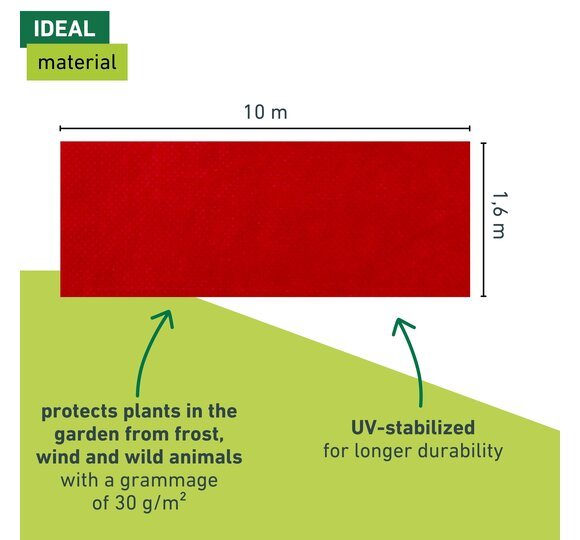 IDEAL
material

10 m

1,6 m

protects plants in the garden from frost, wind and wild animals with a grammage of 30 g/m$^2$

UV-stabilized for longer durability